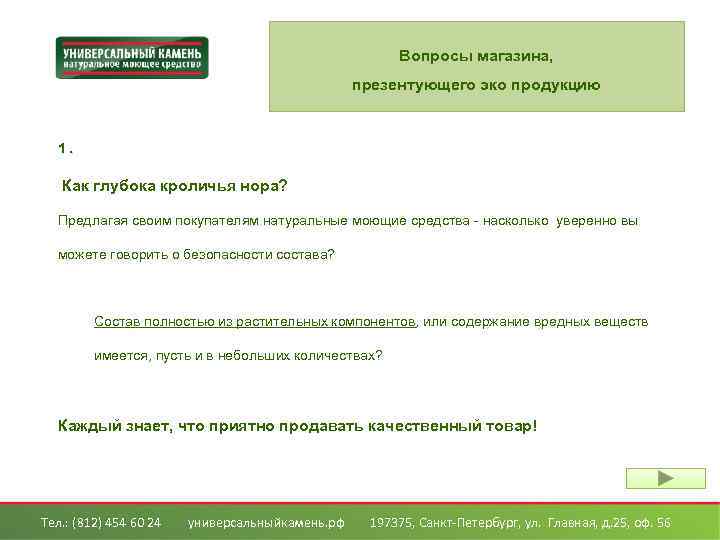 УНИВЕРСАЛЬНЫЙ КАМЕНЬ
натуральное моющее средство

Вопросы магазина,
презентующего эко продукцию

1.

Как глубока кроличья нора?

Предлагая своим покупателям натуральные моющие средства - насколько уверенно вы можете говорить о безопасности состава?

Состав полностью из растительных компонентов, или содержание вредных веществ имеется, пусть и в небольших количествах?

Каждый знает, что приятно продавать качественный товар!

Тел.: (812) 454 60 24 универсальныйкамень.рф 197375, Санкт-Петербург, ул. Главная, д.25, оф. 56